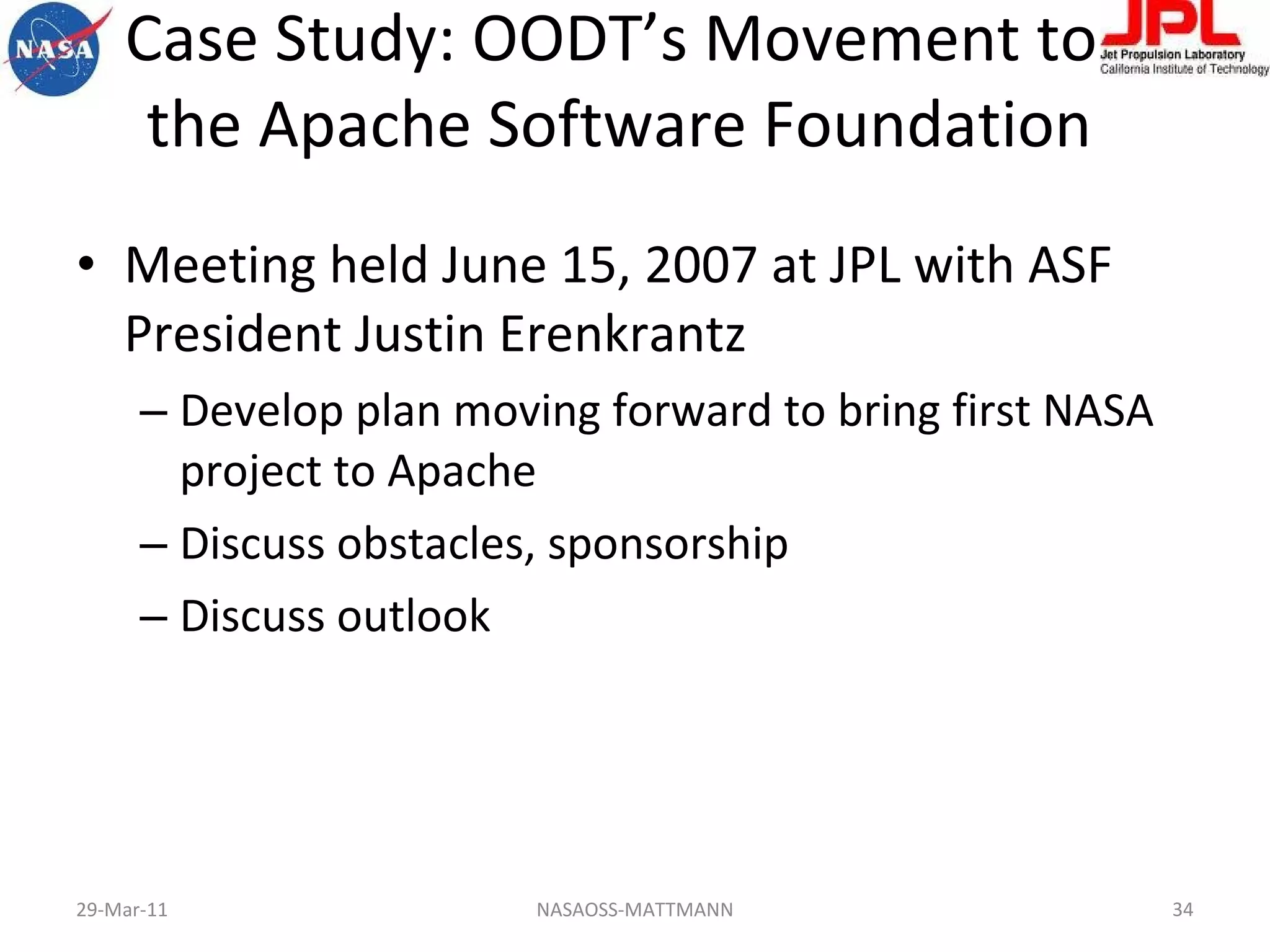 NASA

Case Study: OODT's Movement to the Apache Software Foundation

JPL
Jet Propulsion Laboratory
California Institute of Technology

• Meeting held June 15, 2007 at JPL with ASF President Justin Erenkrantz
– Develop plan moving forward to bring first NASA project to Apache
– Discuss obstacles, sponsorship
– Discuss outlook

29-Mar-11
NASAOSS-MATTMANN
34